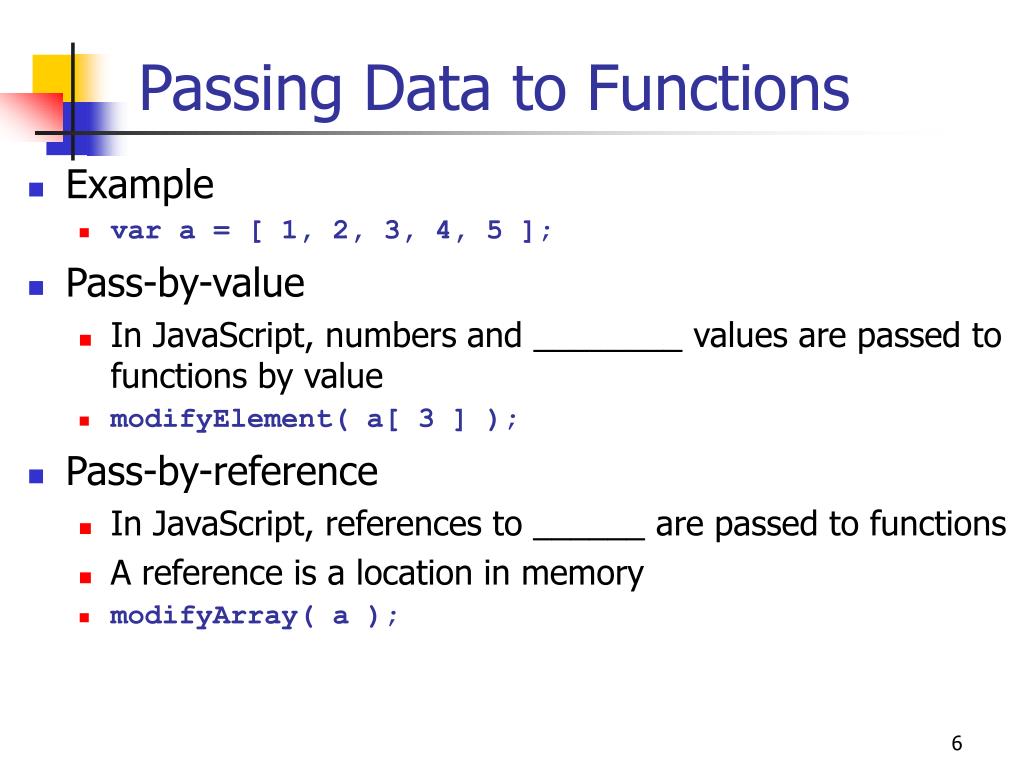 Passing Data to Functions

Example

var a = [ 1, 2, 3, 4, 5 ];

Pass-by-value

In JavaScript, numbers and ________ values are passed to functions by value

modifyElement( a[ 3 ] );

Pass-by-reference

In JavaScript, references to ______ are passed to functions

A reference is a location in memory

modifyArray( a );

6